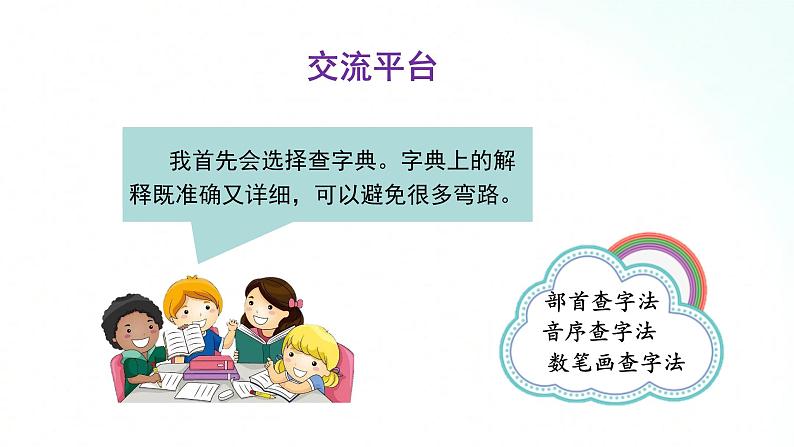 交流平台

我首先会选择查字典。字典上的解释既准确又详细，可以避免很多弯路。

部首查字法
音序查字法
数笔画查字法